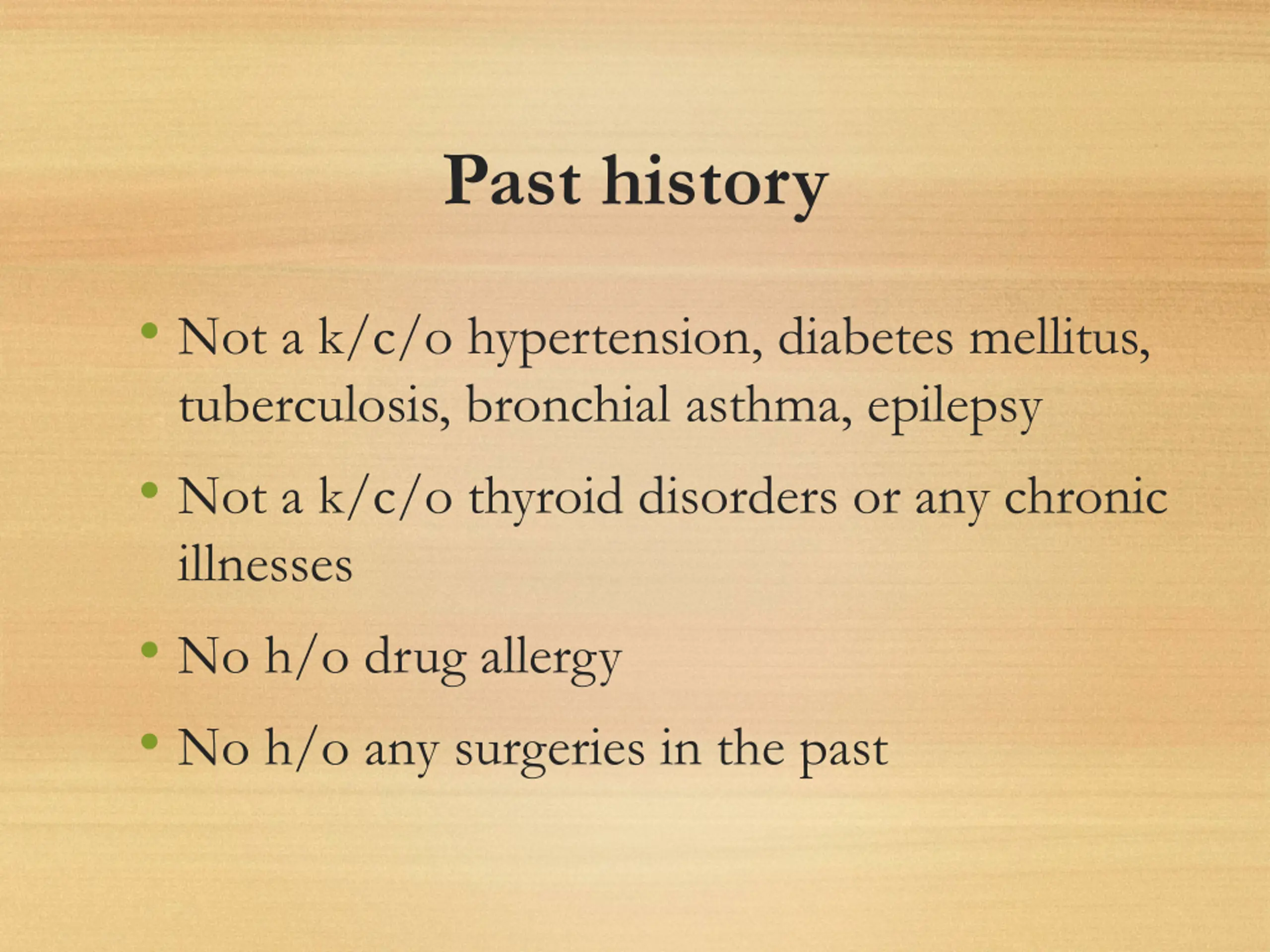 Past history

• Not a k/c/o hypertension, diabetes mellitus, tuberculosis, bronchial asthma, epilepsy

• Not a k/c/o thyroid disorders or any chronic illnesses

• No h/o drug allergy

• No h/o any surgeries in the past